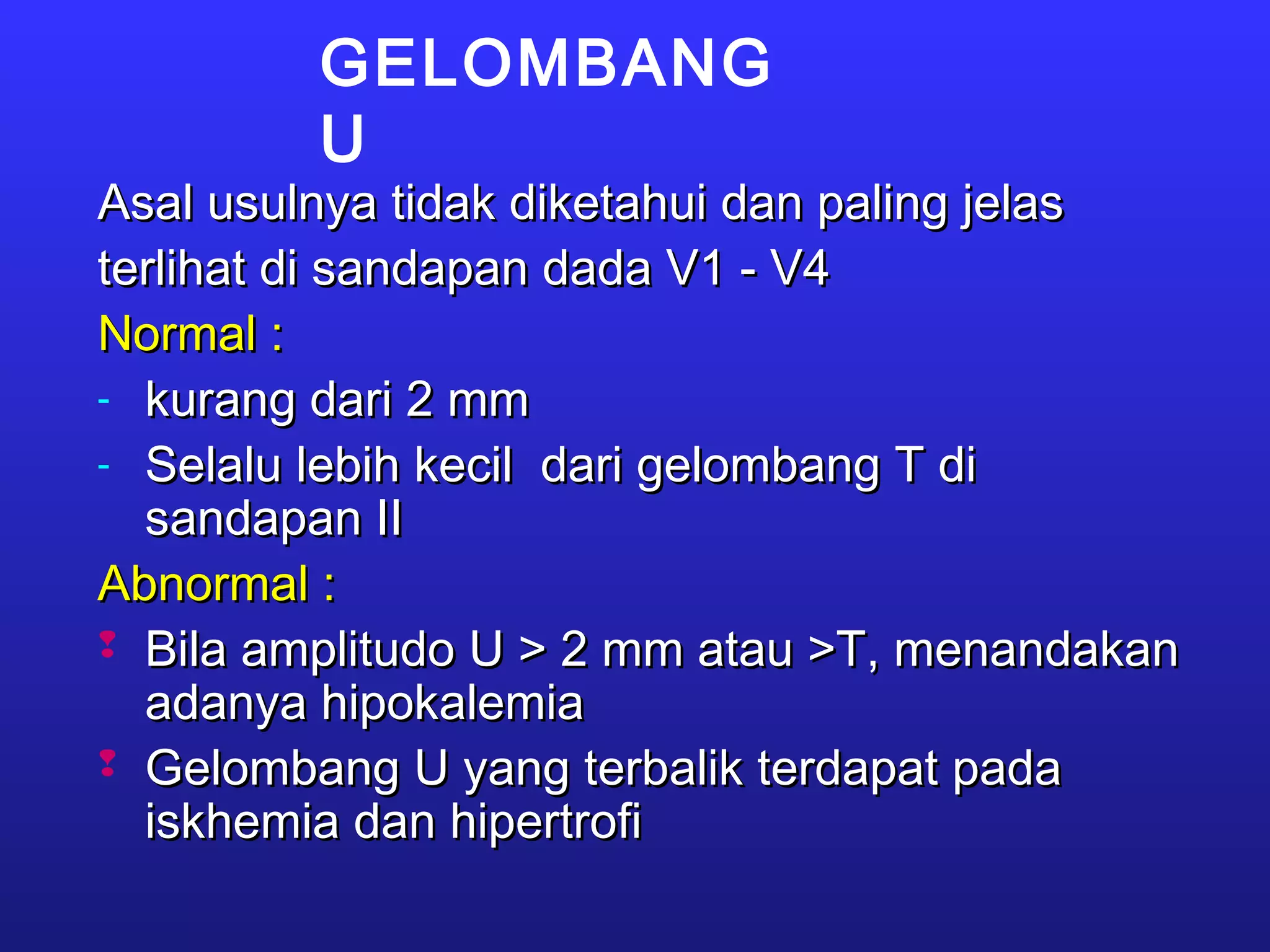 GELOMBANG U

Asal usulnya tidak diketahui dan paling jelas terlihat di sandapan dada V1 - V4

Normal :

- kurang dari 2 mm
- Selalu lebih kecil  dari gelombang T di sandapan II

Abnormal :

Bila amplitudo U > 2 mm atau >T, menandakan adanya hipokalemia

Gelombang U yang terbalik terdapat pada iskhemia dan hipertrofi